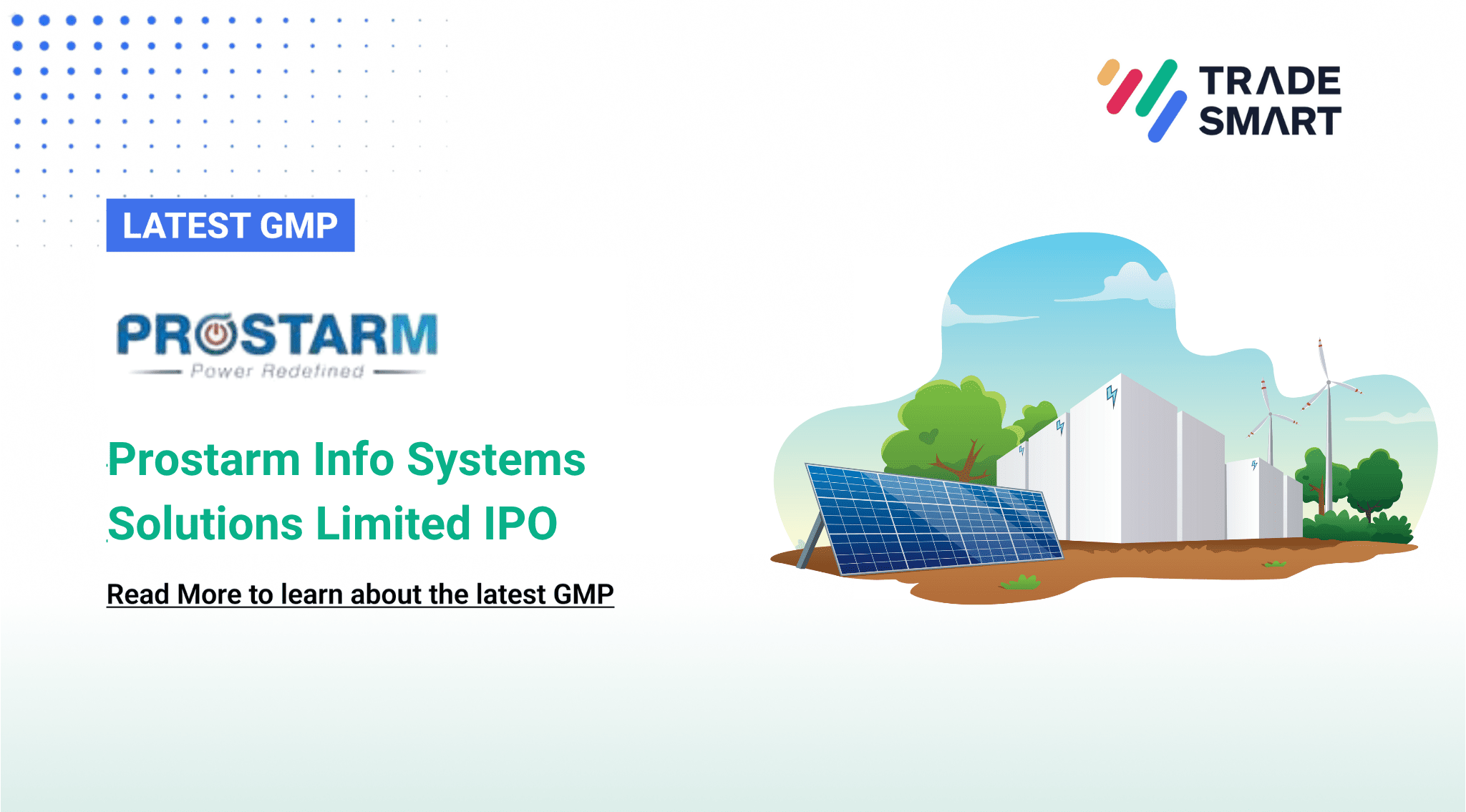 TRADE SMART

LATEST GMP

PROSTARM
Power Redefined

Prostarm Info Systems Solutions Limited IPO

Read More to learn about the latest GMP